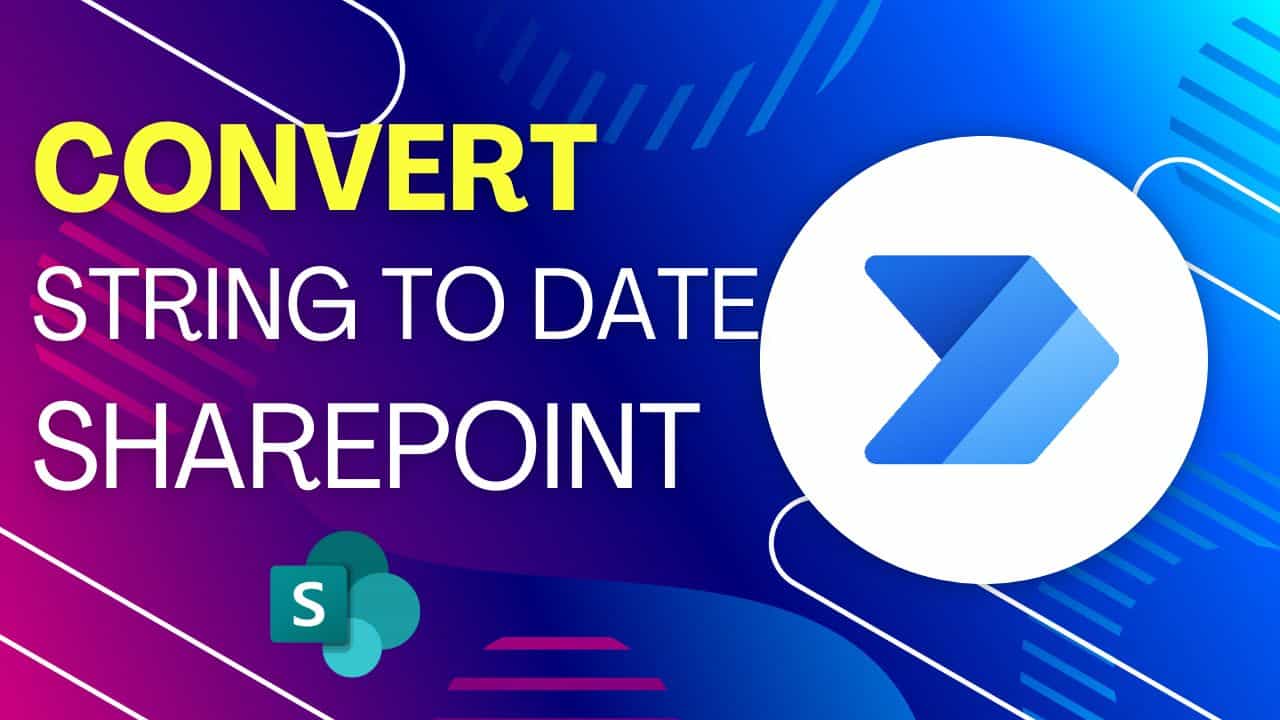 CONVERT
STRING TO DATE
SHAREPOINT

S